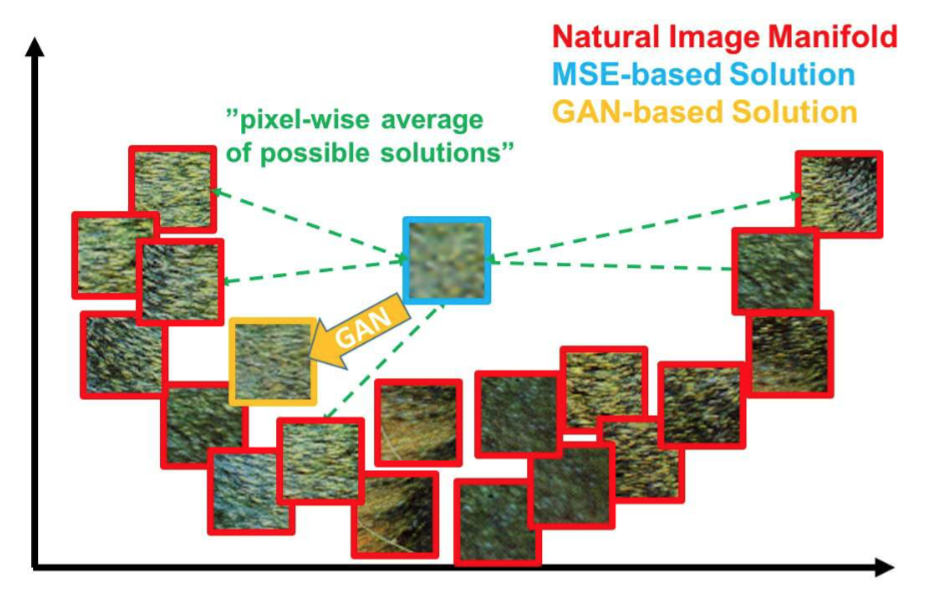 Natural Image Manifold
MSE-based Solution
GAN-based Solution

"pixel-wise average of possible solutions"

GAN